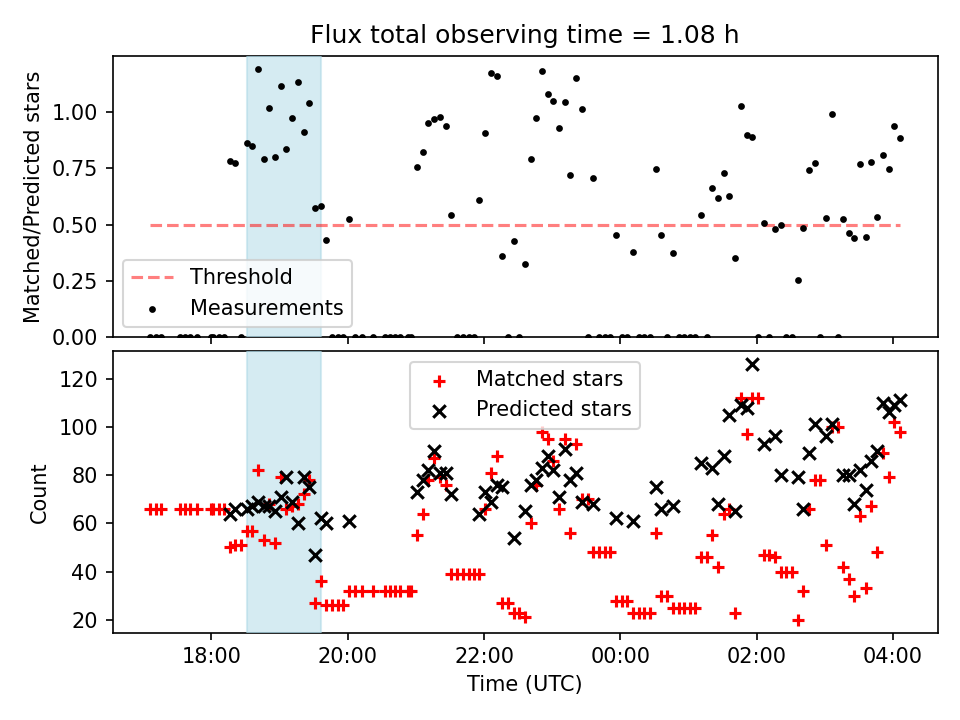 Flux total observing time = 1.08 h

Matched/Predicted stars

1.00
0.75
0.50
0.25
0.00

Threshold
Measurements

Count

120
100
80
60
40
20

Matched stars
Predicted stars

18:00
20:00
22:00
00:00
02:00
04:00

Time (UTC)